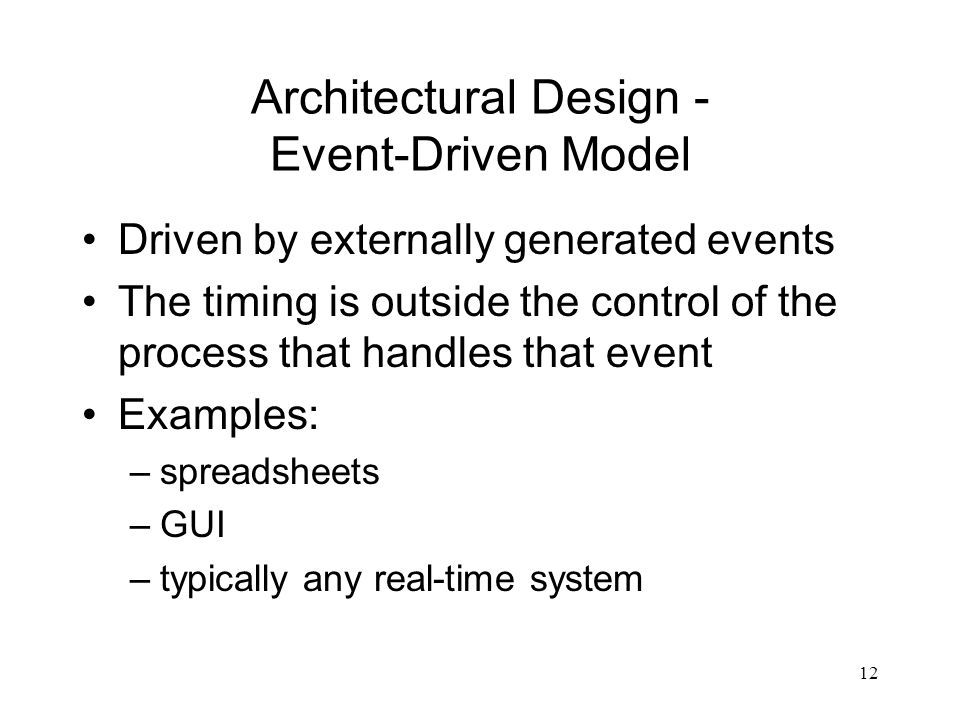 Architectural Design -
Event-Driven Model

• Driven by externally generated events
• The timing is outside the control of the process that handles that event
• Examples:
– spreadsheets
– GUI
– typically any real-time system

12